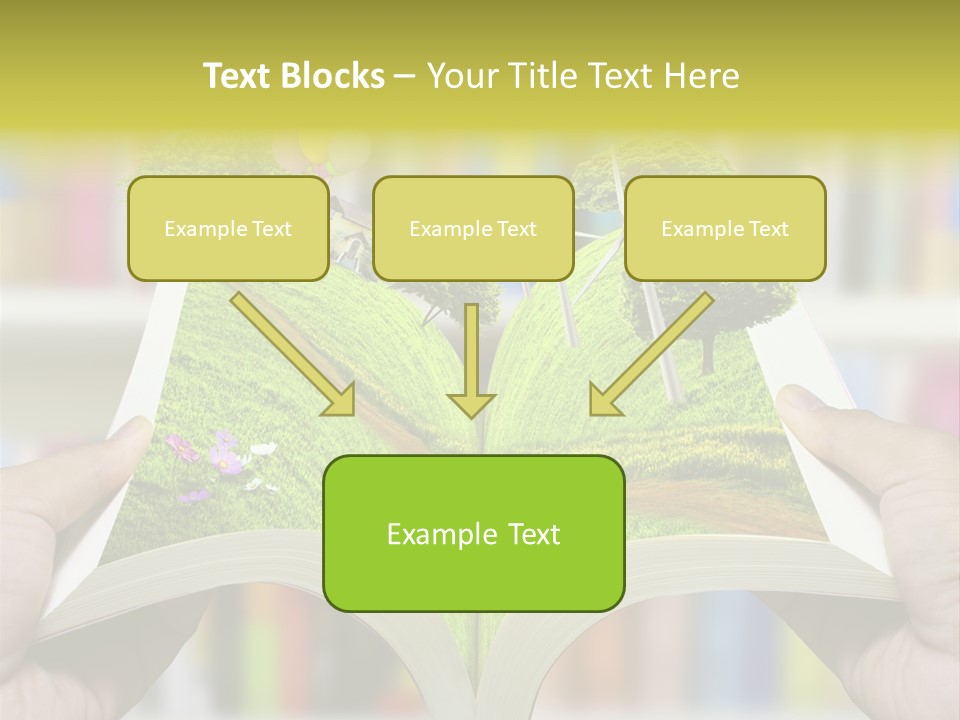 Text Blocks – Your Title Text Here

Example Text

Example Text

Example Text

Example Text